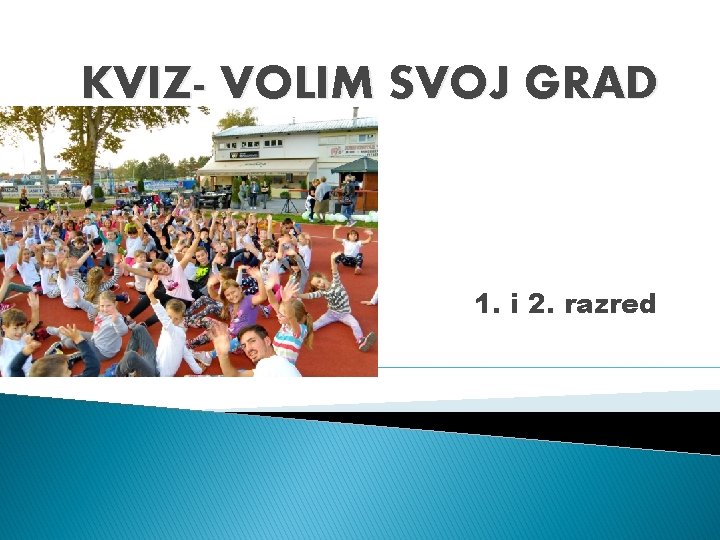 KVIZ- VOLIM SVOJ GRAD

1. i 2. razred